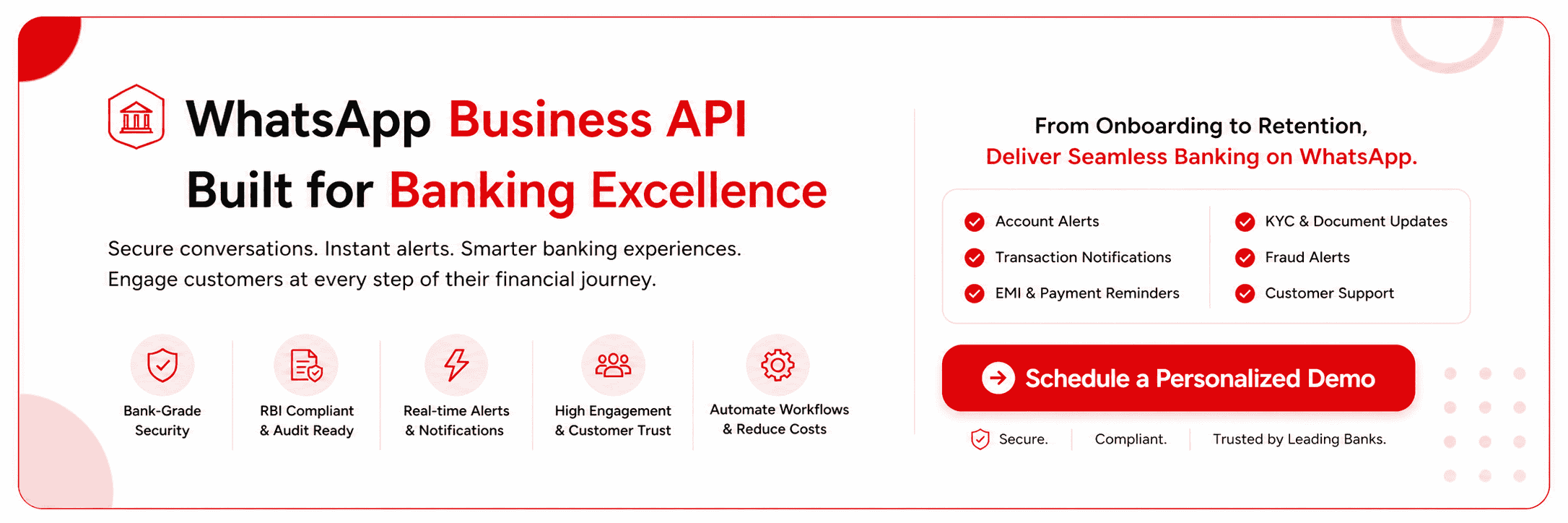 WhatsApp Business API
Built for Banking Excellence

Secure conversations. Instant alerts. Smarter banking experiences.
Engage customers at every step of their financial journey.

Bank-Grade Security

RBI Compliant & Audit Ready

Real-time Alerts & Notifications

High Engagement & Customer Trust

Automate Workflows & Reduce Costs

From Onboarding to Retention,
Deliver Seamless Banking on WhatsApp.

Account Alerts
Transaction Notifications
EMI & Payment Reminders

KYC & Document Updates
Fraud Alerts
Customer Support

Schedule a Personalized Demo

Secure. Compliant. Trusted by Leading Banks.